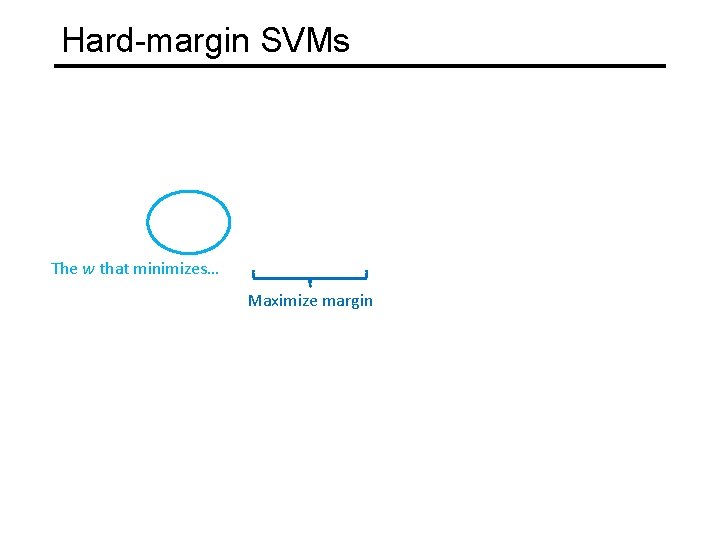 Hard-margin SVMs

The $w$ that minimizes...

Maximize margin